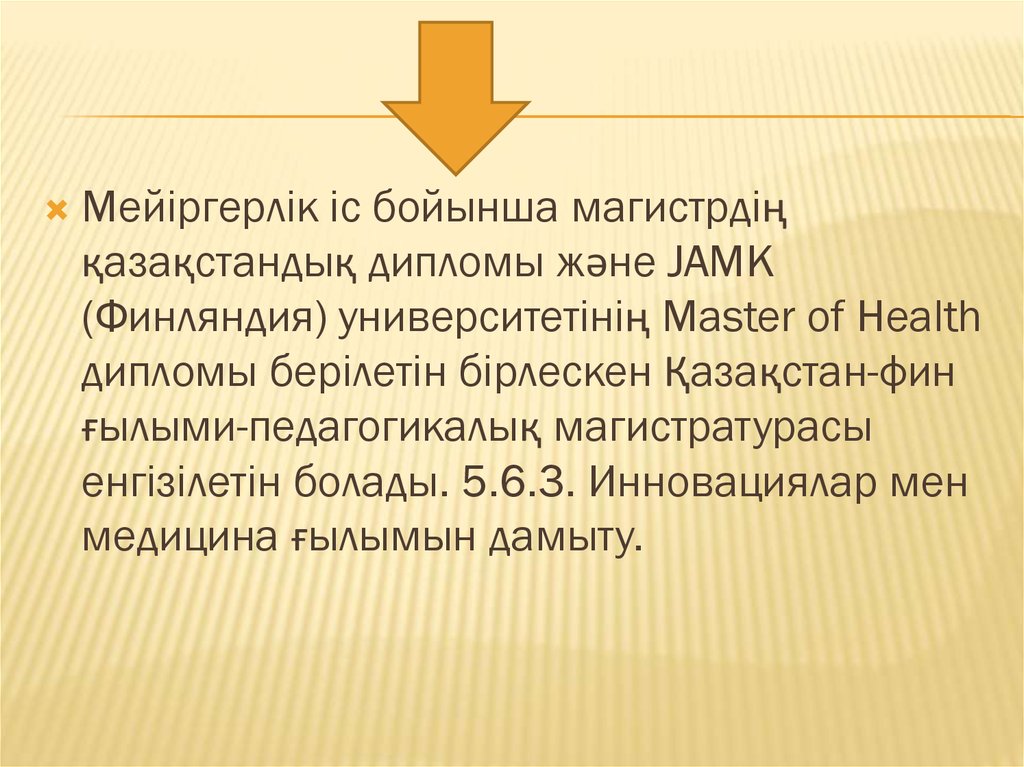 Мейіргерлік іс бойынша магистрдің қазақстандық дипломы және JAMK (Финляндия) университетінің Master of Health дипломы берілетін бірлескен Қазақстан-фин ғылыми-педагогикалық магистратурасы енгізілетін болады. 5.6.3. Инновациялар мен медицина ғылымын дамыту.